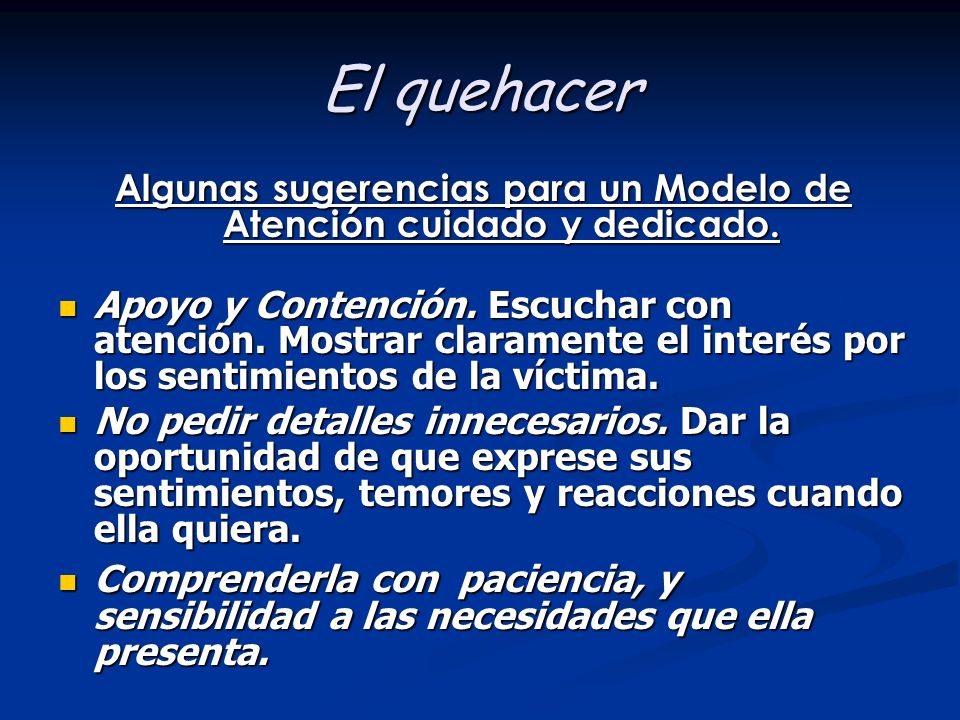 El quehacer

Algunas sugerencias para un Modelo de Atención cuidado y dedicado.

- Apoyo y Contención. Escuchar con atención. Mostrar claramente el interés por los sentimientos de la víctima.
- No pedir detalles innecesarios. Dar la oportunidad de que exprese sus sentimientos, temores y reacciones cuando ella quiera.
- Comprenderla con paciencia, y sensibilidad a las necesidades que ella presenta.